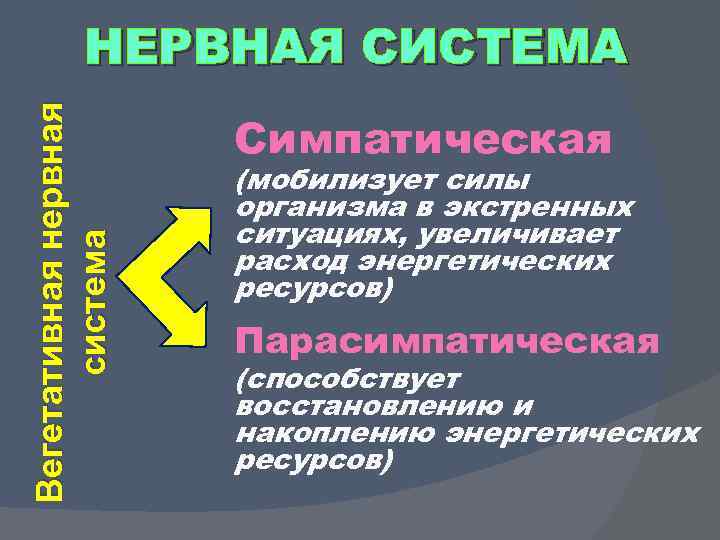 НЕРВНАЯ СИСТЕМА

Вегетативная нервная система

Симпатическая
(мобилизует силы организма в экстренных ситуациях, увеличивает расход энергетических ресурсов)

Парасимпатическая
(способствует восстановлению и накоплению энергетических ресурсов)